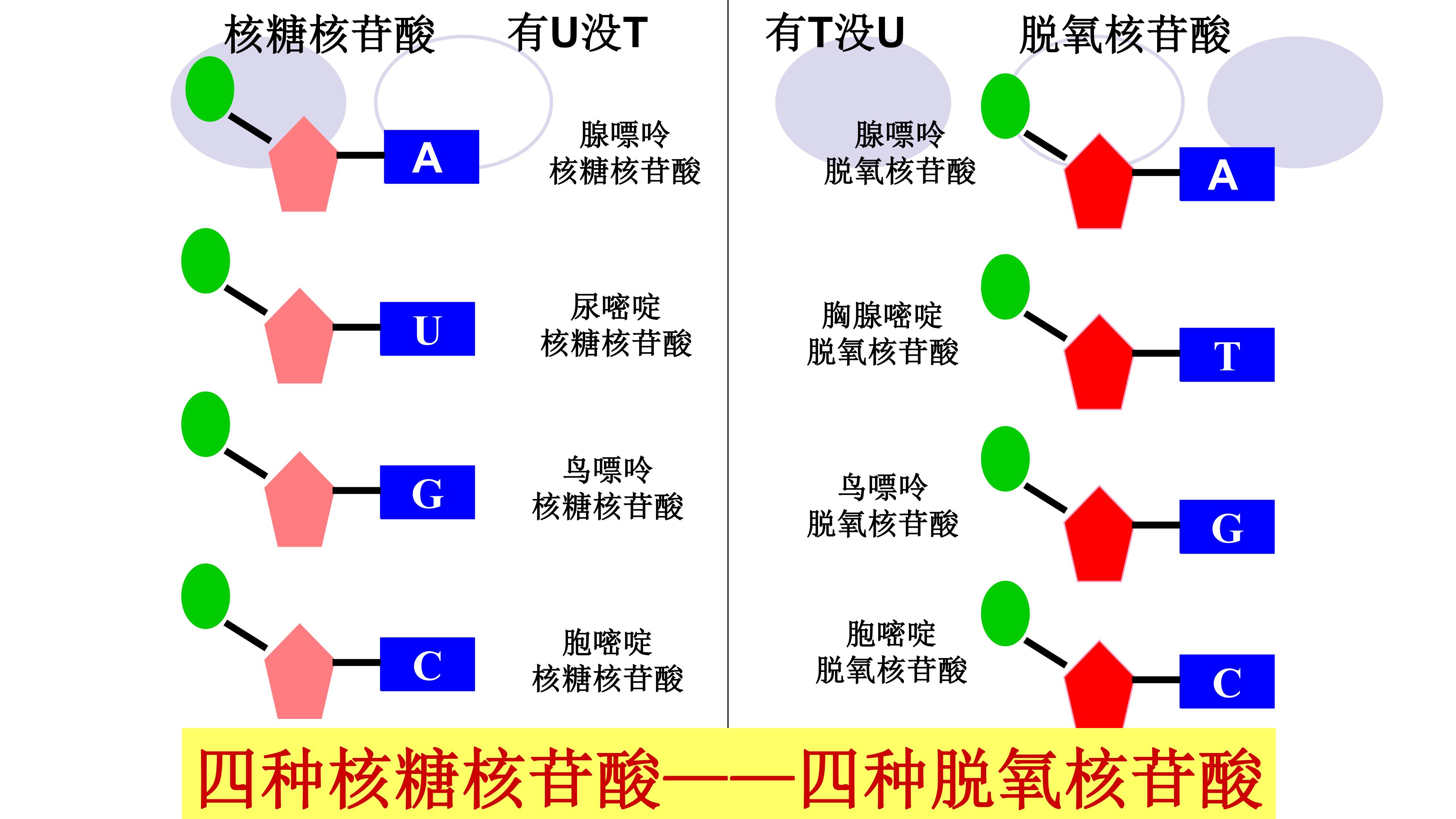 核糖核苷酸 有U没T

A

腺嘌呤
核糖核苷酸

U

尿嘧啶
核糖核苷酸

G

鸟嘌呤
核糖核苷酸

C

胞嘧啶
核糖核苷酸

有T没U 脱氧核苷酸

腺嘌呤
脱氧核苷酸

A

胸腺嘧啶
脱氧核苷酸

T

鸟嘌呤
脱氧核苷酸

G

胞嘧啶
脱氧核苷酸

C

四种核糖核苷酸——四种脱氧核苷酸